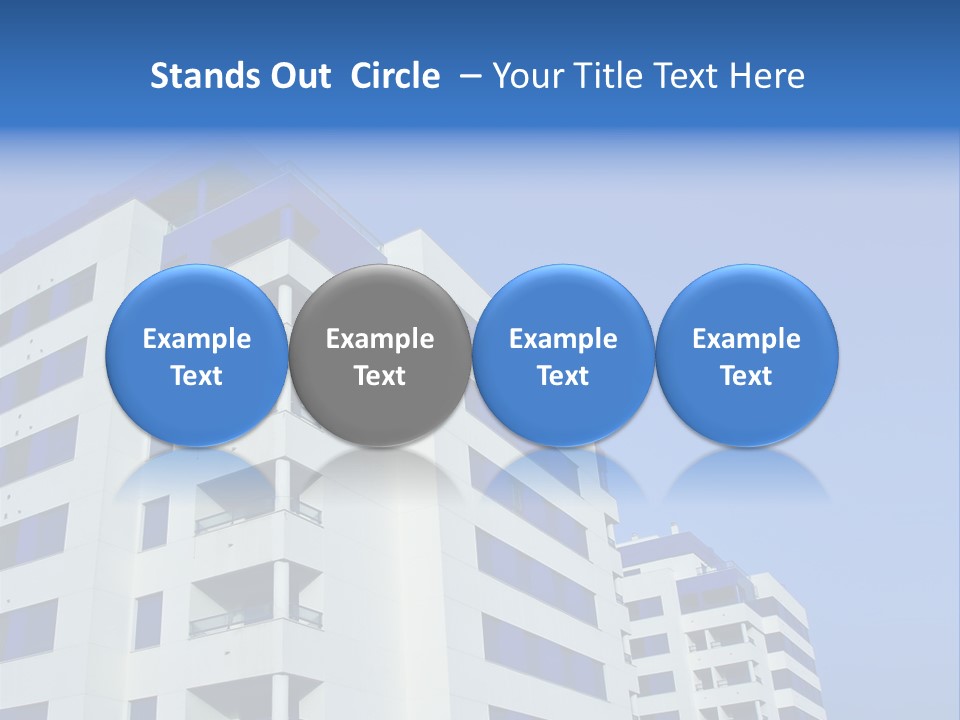 Stands Out Circle – Your Title Text Here

Example Text

Example Text

Example Text

Example Text